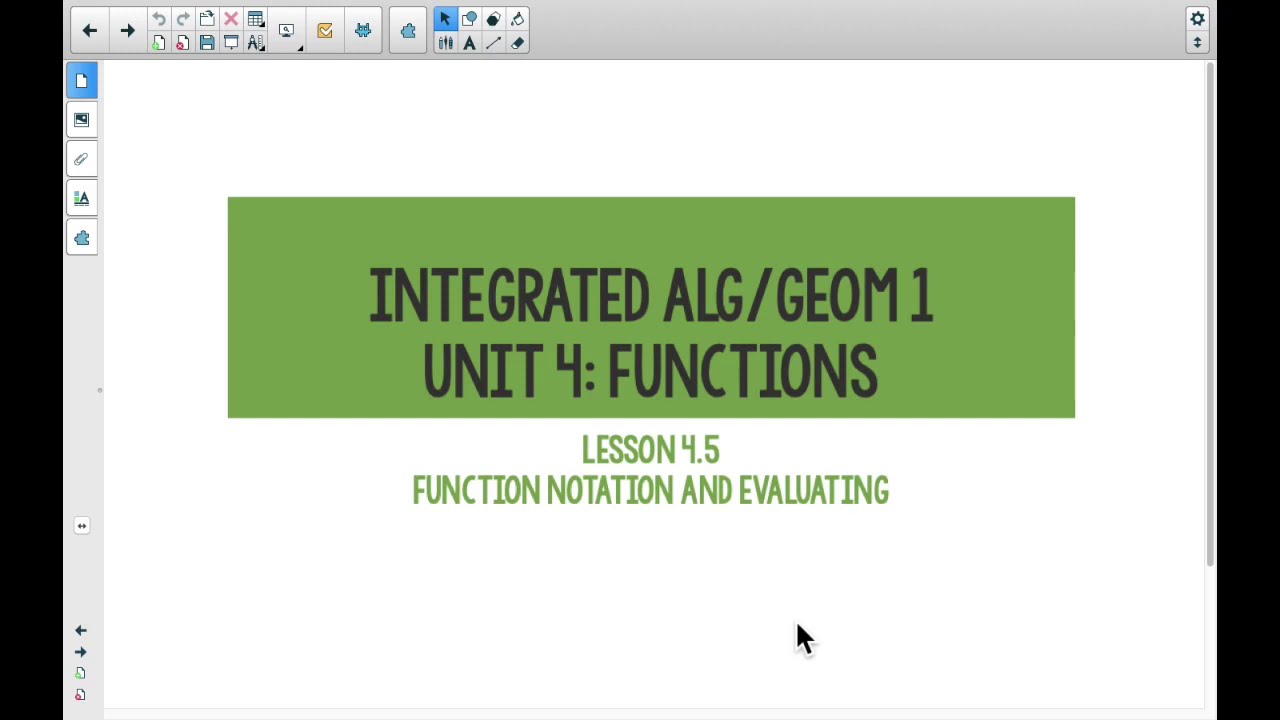 INTEGRATED ALG/GEOM 1
UNIT 4: FUNCTIONS

LESSON 4.5
FUNCTION NOTATION AND EVALUATING